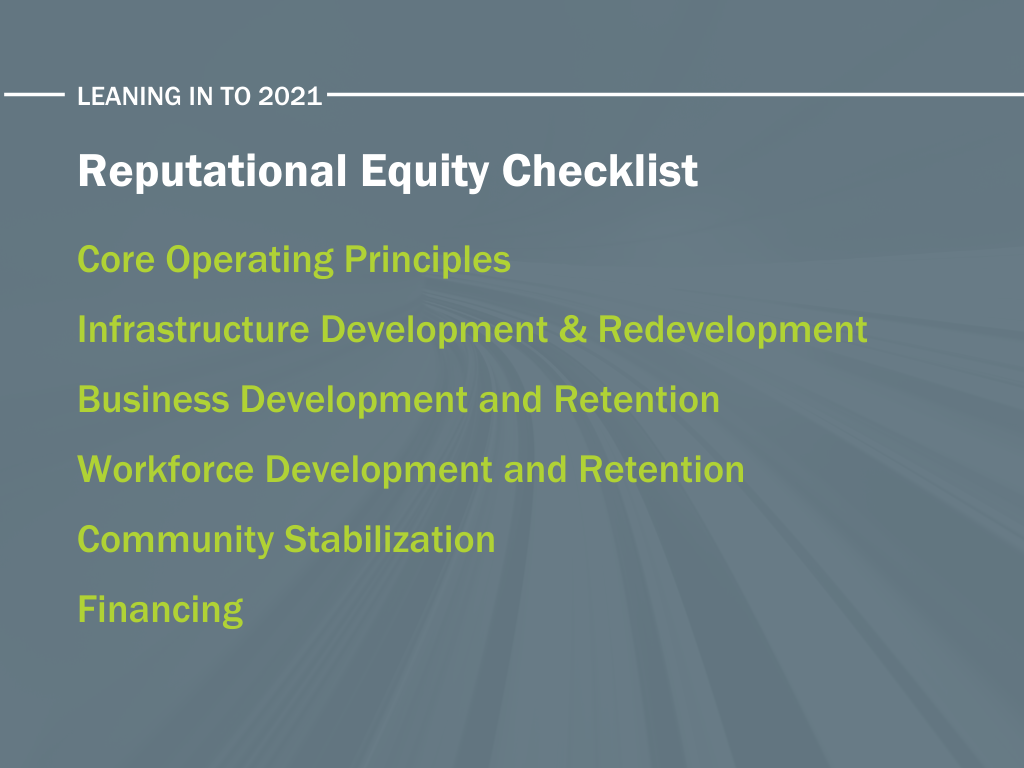 LEANING IN TO 2021

Reputational Equity Checklist

Core Operating Principles

Infrastructure Development & Redevelopment

Business Development and Retention

Workforce Development and Retention

Community Stabilization

Financing